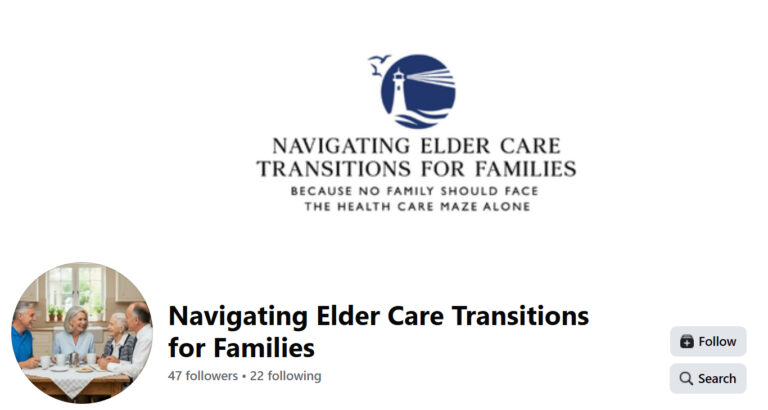 NAVIGATING ELDER CARE TRANSITIONS FOR FAMILIES

BECAUSE NO FAMILY SHOULD FACE THE HEALTH CARE MAZE ALONE

Navigating Elder Care Transitions for Families

47 followers • 22 following

Follow

Search